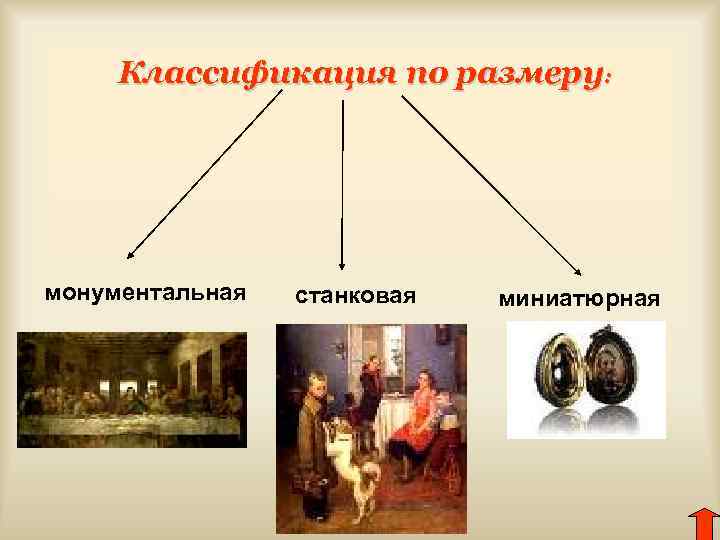 Классификация по размеру:

монументальная

станковая

миниатюрная